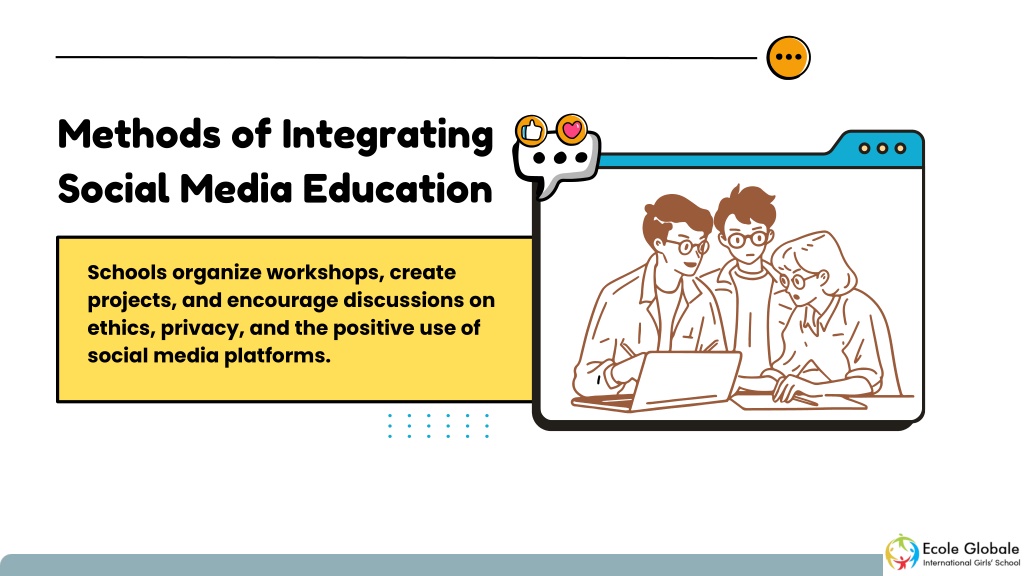 Methods of Integrating Social Media Education

Schools organize workshops, create projects, and encourage discussions on ethics, privacy, and the positive use of social media platforms.

Ecole Globale
International Girls' School